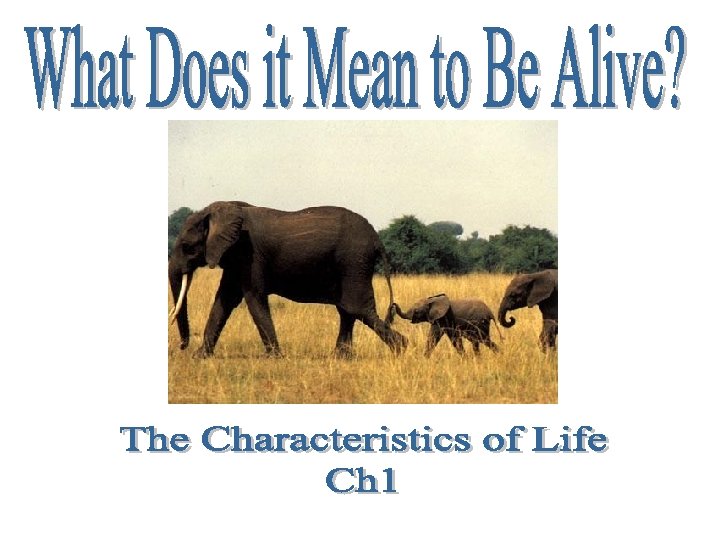 What Does it Mean to Be Alive?

The Characteristics of Life
Ch1